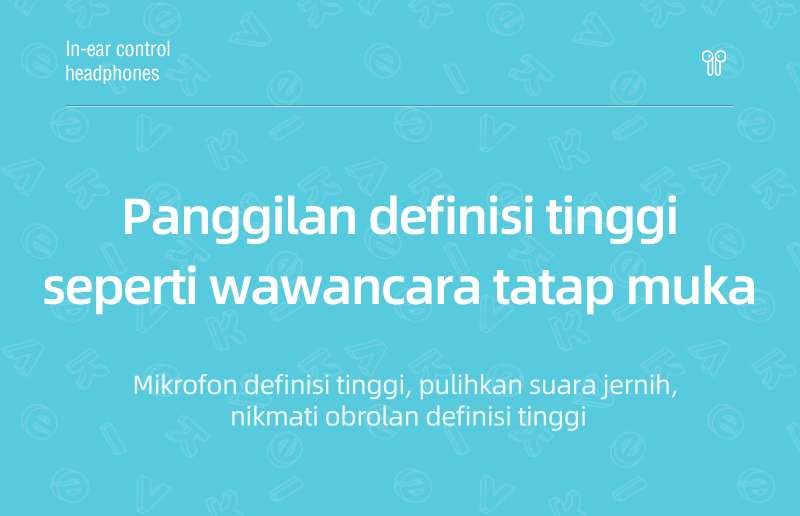 In-ear control headphones

Panggilan definisi tinggi seperti wawancara tatap muka

Mikrofon definisi tinggi, pulihkan suara jernih, nikmati obrolan definisi tinggi